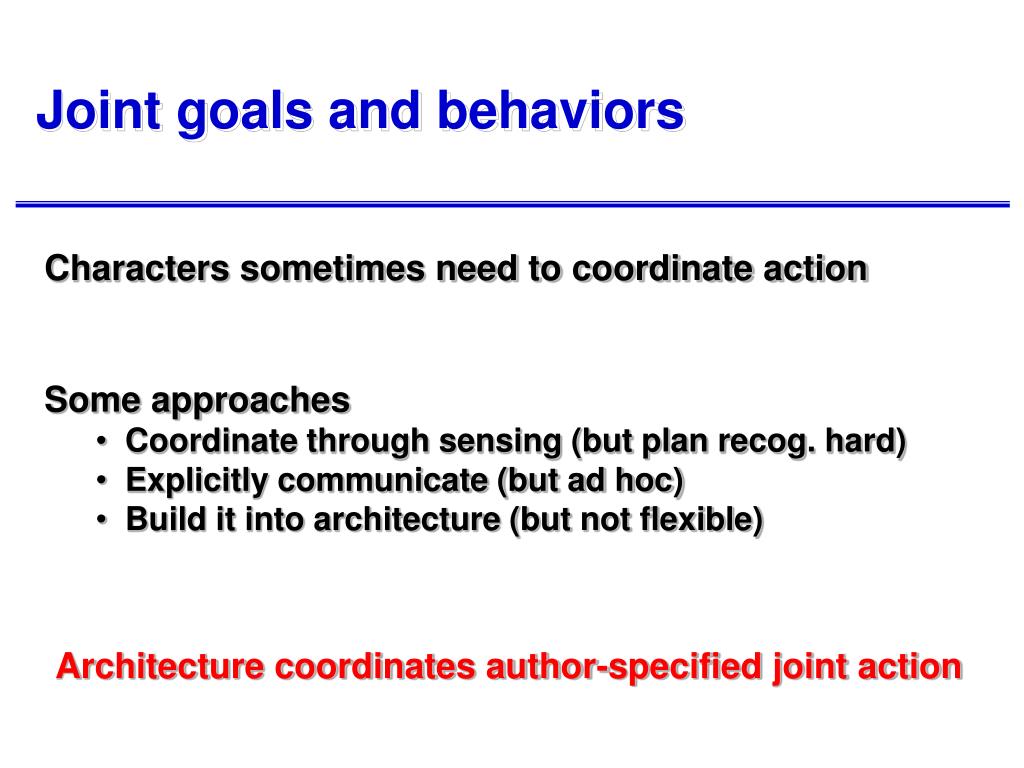 Joint goals and behaviors

Characters sometimes need to coordinate action

Some approaches
• Coordinate through sensing (but plan recog. hard)
• Explicitly communicate (but ad hoc)
• Build it into architecture (but not flexible)

Architecture coordinates author-specified joint action